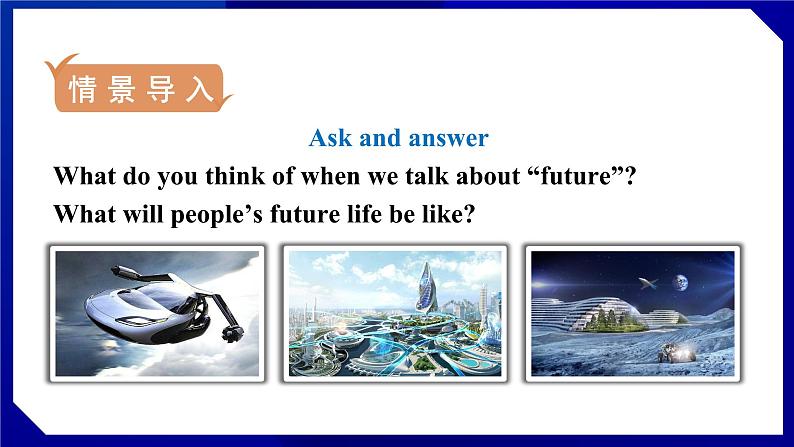 情景导入

Ask and answer

What do you think of when we talk about “future”?

What will people’s future life be like?